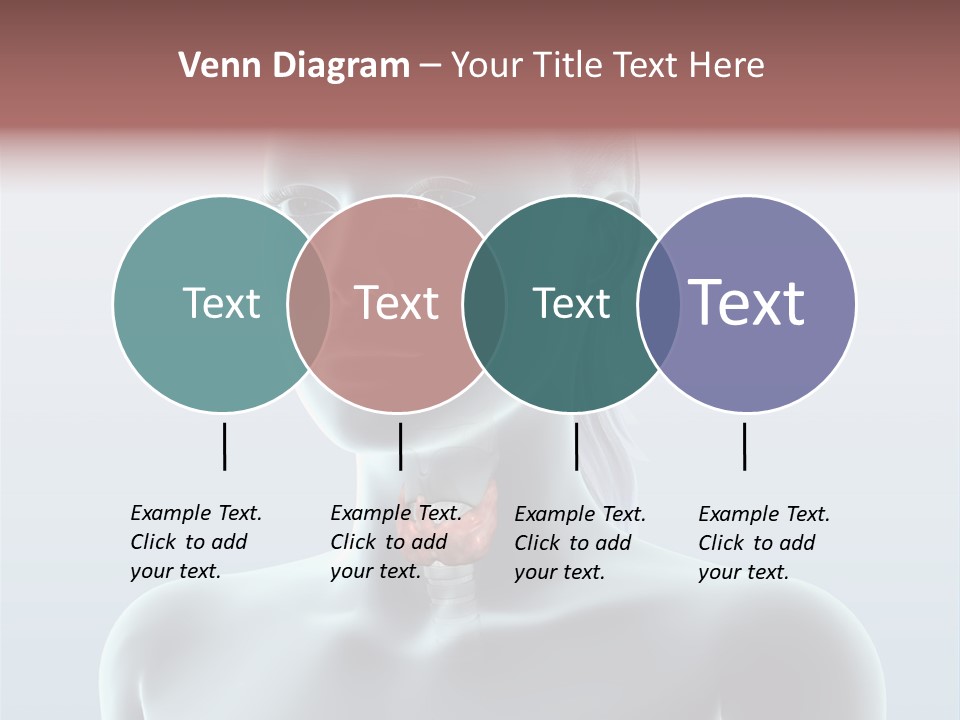 Venn Diagram – Your Title Text Here

Text

Text

Text

Text

Example Text. Click to add your text.

Example Text. Click to add your text.

Example Text. Click to add your text.

Example Text. Click to add your text.